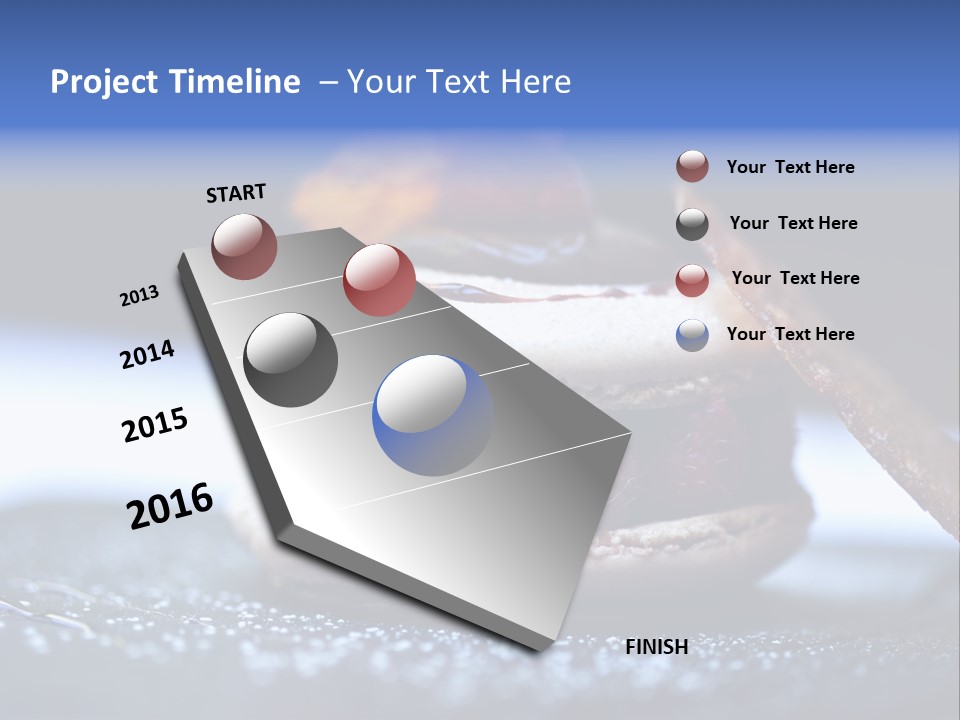 Project Timeline – Your Text Here

START

2013

2014

2015

2016

FINISH

Your Text Here

Your Text Here

Your Text Here

Your Text Here